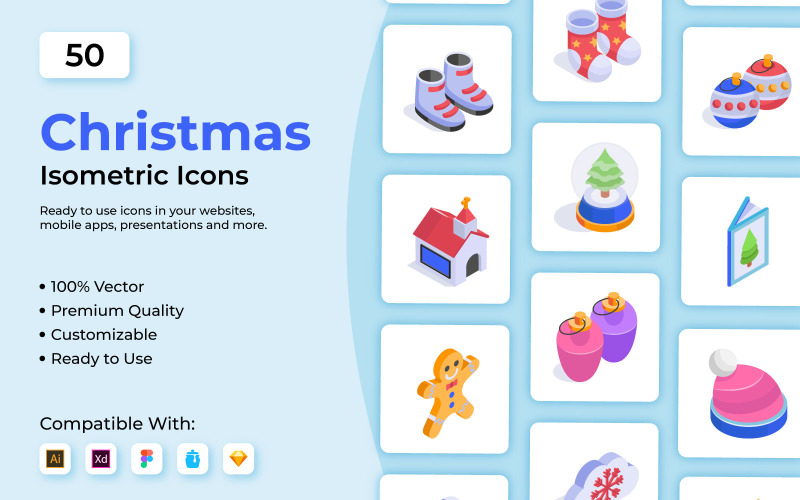 50

Christmas

Isometric Icons

Ready to use icons in your websites, mobile apps, presentations and more.

• 100% Vector
• Premium Quality
• Customizable
• Ready to Use

Compatible With:

Ai Xd